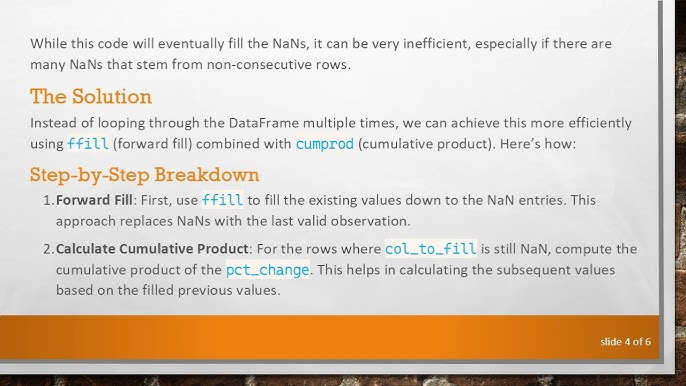 While this code will eventually fill the NaNs, it can be very inefficient, especially if there are many NaNs that stem from non-consecutive rows.

The Solution

Instead of looping through the DataFrame multiple times, we can achieve this more efficiently using ffill (forward fill) combined with cumprod (cumulative product). Here's how:

Step-by-Step Breakdown

1. Forward Fill: First, use ffill to fill the existing values down to the NaN entries. This approach replaces NaNs with the last valid observation.

2. Calculate Cumulative Product: For the rows where col_to_fill is still NaN, compute the cumulative product of the pct_change. This helps in calculating the subsequent values based on the filled previous values.

slide 4 of 6